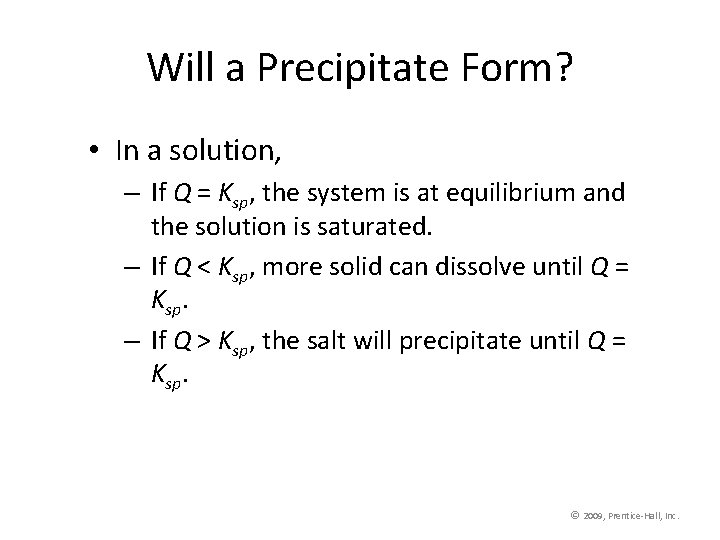 Will a Precipitate Form?

• In a solution,

– If $Q = K_{sp}$, the system is at equilibrium and the solution is saturated.

– If $Q < K_{sp}$, more solid can dissolve until $Q = K_{sp}$.

– If $Q > K_{sp}$, the salt will precipitate until $Q = K_{sp}$.

© 2009, Prentice-Hall, Inc.